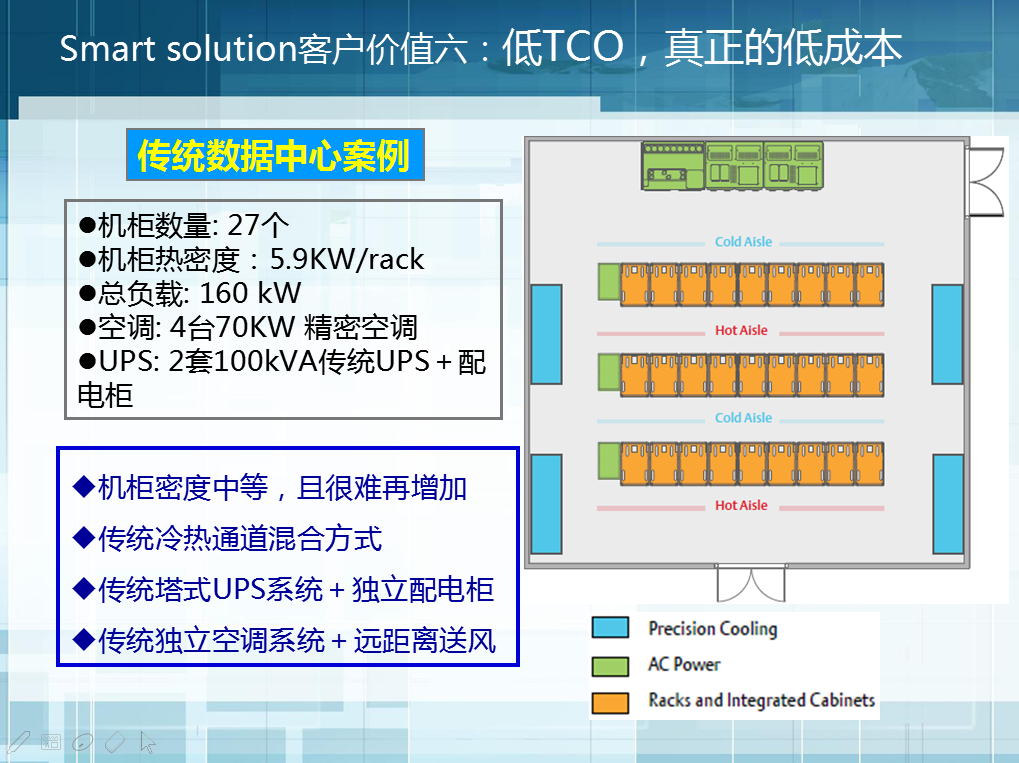 Smart solution客户价值六：低TCO，真正的低成本

传统数据中心案例

●机柜数量: 27个
●机柜热密度：5.9KW/rack
●总负载: 160 kW
●空调: 4台70KW 精密空调
●UPS: 2套100kVA传统UPS＋配电柜

◆机柜密度中等，且很难再增加
◆传统冷热通道混合方式
◆传统塔式UPS系统＋独立配电柜
◆传统独立空调系统＋远距离送风

Cold Aisle
Hot Aisle
Cold Aisle
Hot Aisle

Precision Cooling
AC Power
Racks and Integrated Cabinets